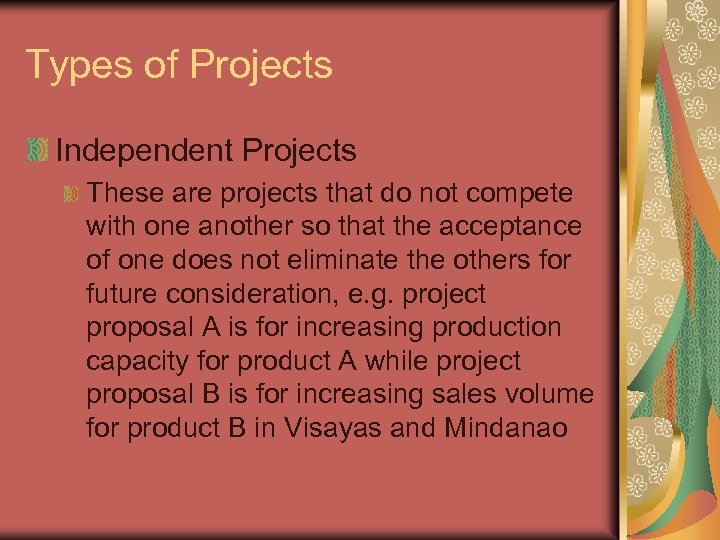 Types of Projects

Independent Projects

These are projects that do not compete with one another so that the acceptance of one does not eliminate the others for future consideration, e.g. project proposal A is for increasing production capacity for product A while project proposal B is for increasing sales volume for product B in Visayas and Mindanao